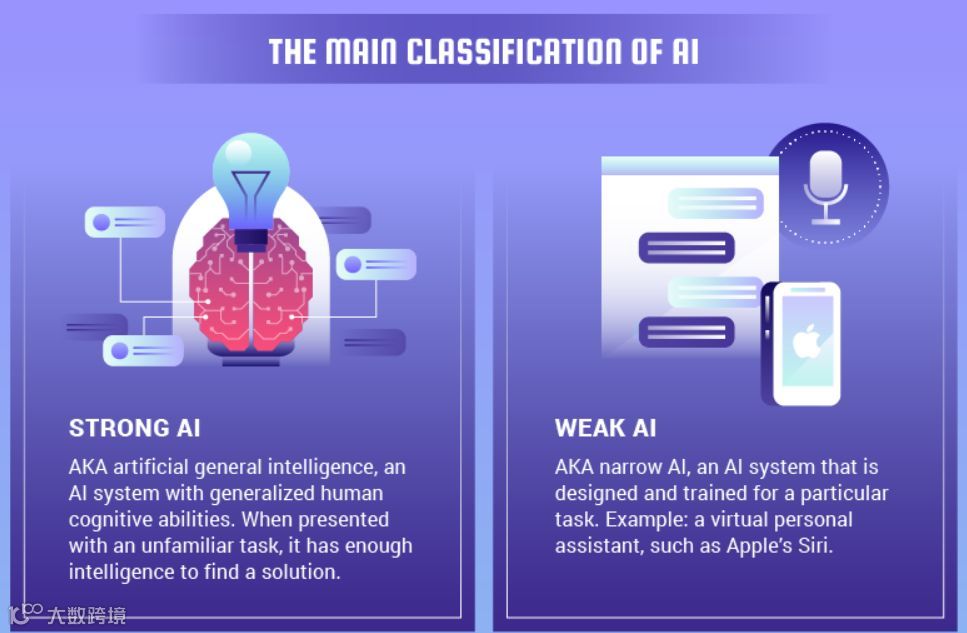 THE MAIN CLASSIFICATION OF AI

STRONG AI

AKA artificial general intelligence, an AI system with generalized human cognitive abilities. When presented with an unfamiliar task, it has enough intelligence to find a solution.

WEAK AI

AKA narrow AI, an AI system that is designed and trained for a particular task. Example: a virtual personal assistant, such as Apple's Siri.

大数跨境